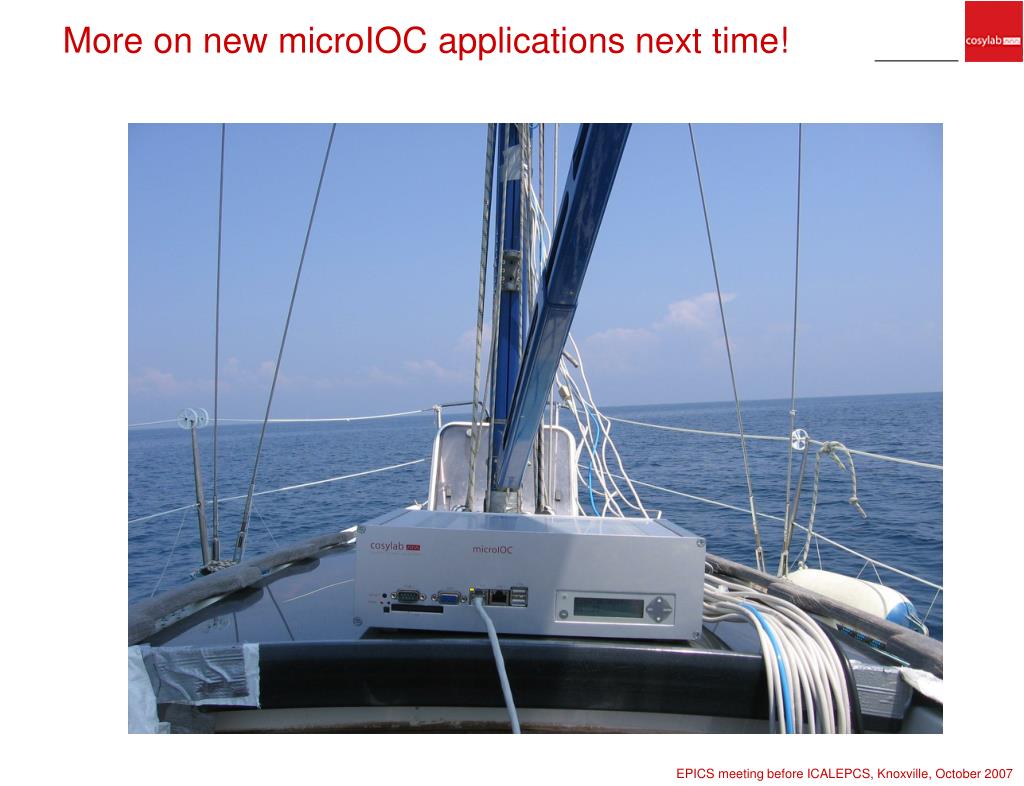 More on new microIOC applications next time!

cosylab

cosylab

microIOC

EPICS meeting before ICALEPCS, Knoxville, October 2007